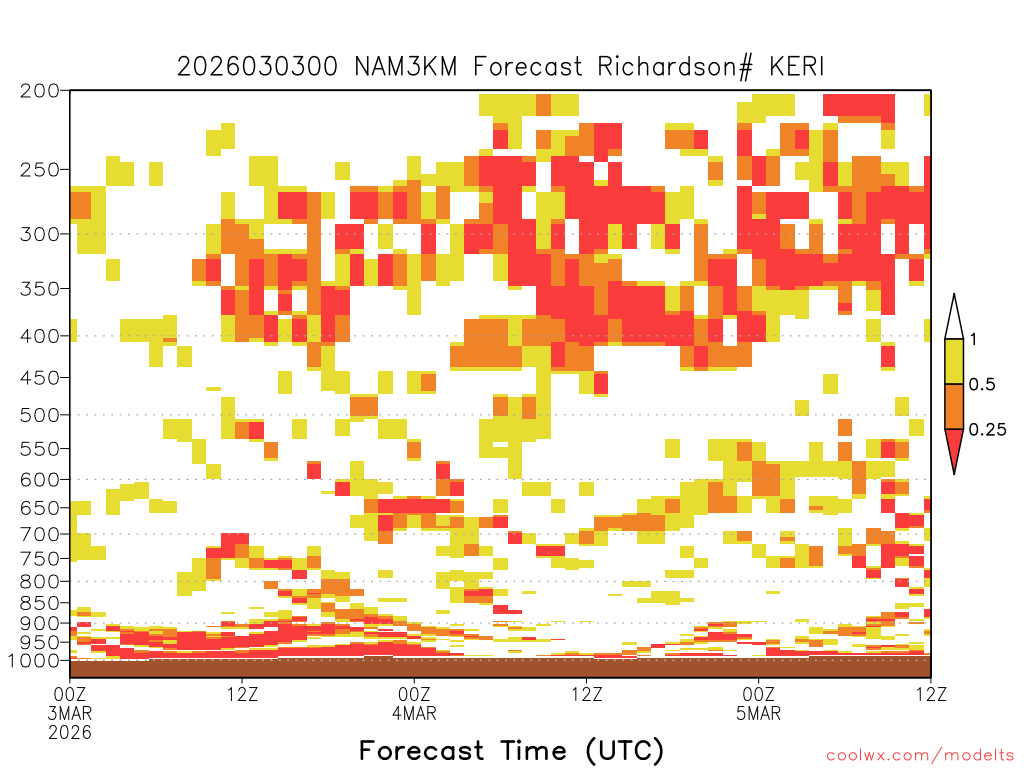 2026030300 NAM3KM Forecast Richardson# KERI

200
250
300
350
400
450
500
550
600
650
700
750
800
850
900
950
1000

1
0.5
0.25

00Z
3MAR
2026

12Z

00Z
4MAR

12Z

00Z
5MAR

12Z

Forecast Time (UTC)

coolwx.com/modelts